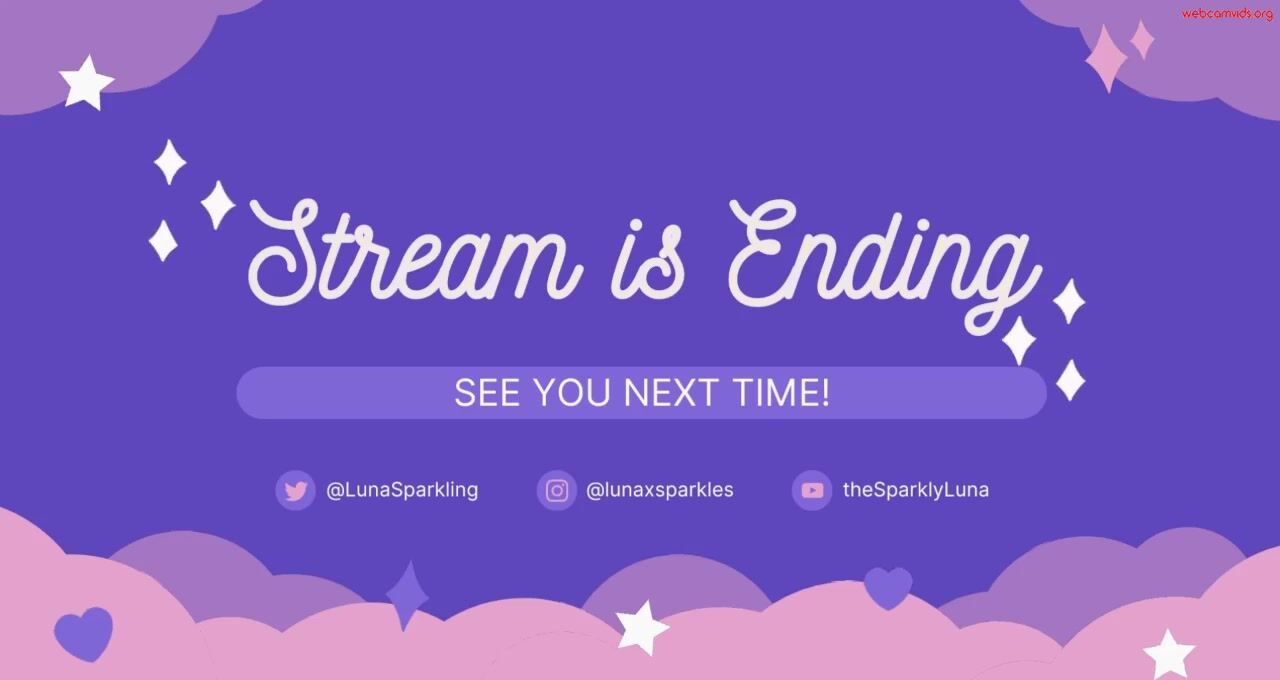 webcamvids.org

Stream is Ending

SEE YOU NEXT TIME!

@LunaSparkling @lunaxsparkles theSparklyLuna